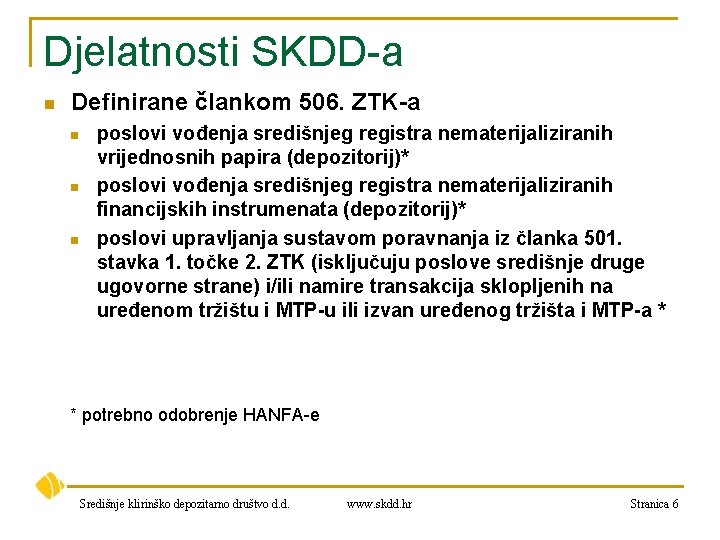 Djelatnosti SKDD-a

Definirane člankom 506. ZTK-a

poslovi vođenja središnjeg registra nematerijaliziranih vrijednosnih papira (depozitorij)*

poslovi vođenja središnjeg registra nematerijaliziranih financijskih instrumenata (depozitorij)*

poslovi upravljanja sustavom poravnanja iz članka 501. stavka 1. točke 2. ZTK (isključuju poslove središnje druge ugovorne strane) i/ili namire transakcija sklopljenih na uređenom tržištu i MTP-u ili izvan uređenog tržišta i MTP-a *

* potrebno odobrenje HANFA-e

Središnje klirinško depozitarno društvo d.d. www.skdd.hr Stranica 6